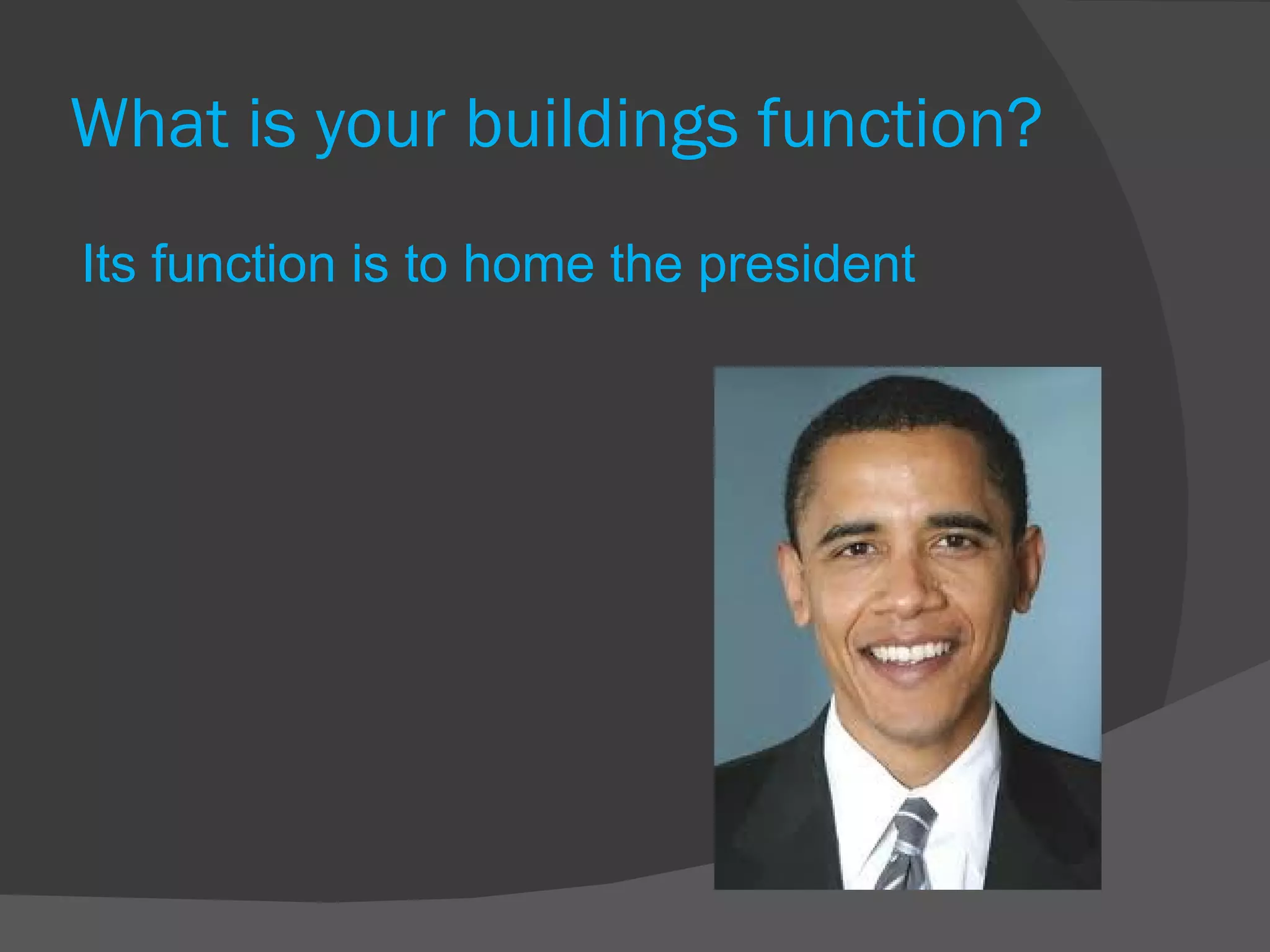 What is your buildings function?

Its function is to home the president